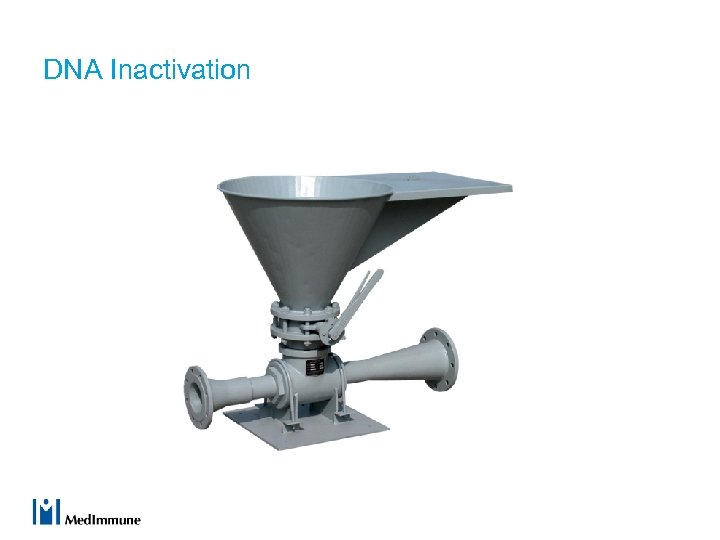 DNA Inactivation

MedImmune